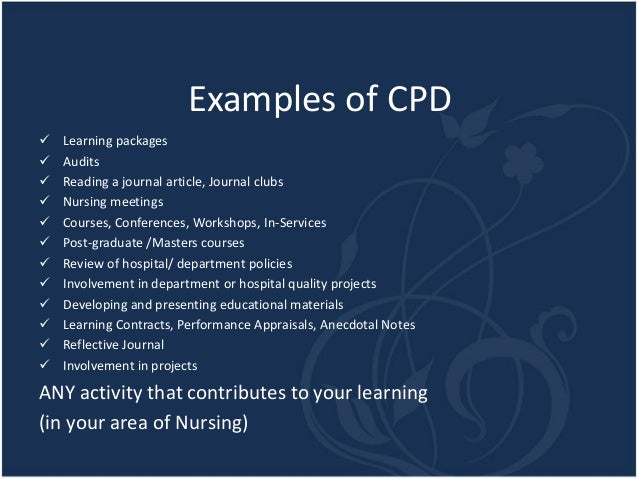 Examples of CPD

✓ Learning packages
✓ Audits
✓ Reading a journal article, Journal clubs
✓ Nursing meetings
✓ Courses, Conferences, Workshops, In-Services
✓ Post-graduate /Masters courses
✓ Review of hospital/ department policies
✓ Involvement in department or hospital quality projects
✓ Developing and presenting educational materials
✓ Learning Contracts, Performance Appraisals, Anecdotal Notes
✓ Reflective Journal
✓ Involvement in projects

ANY activity that contributes to your learning (in your area of Nursing)